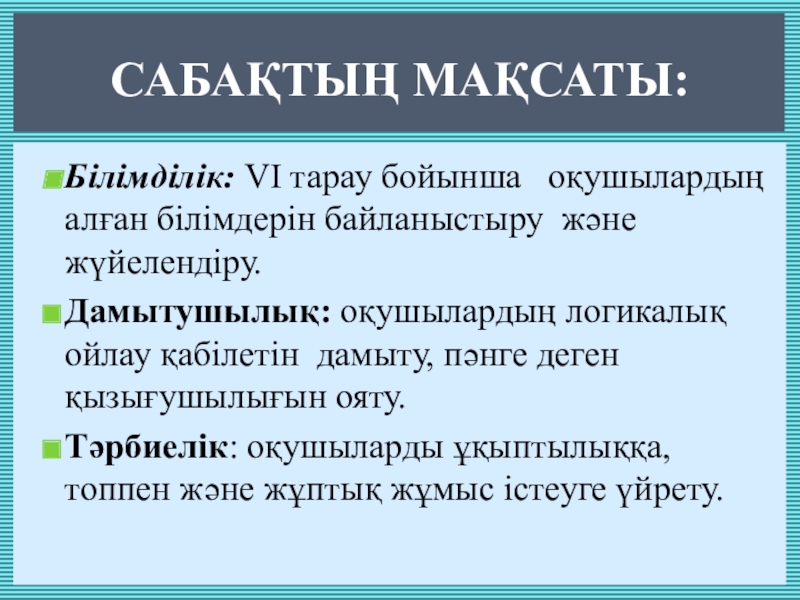 САБАҚТЫҢ МАҚСАТЫ:

Білімділік: VI тарау бойынша оқушылардың алған білімдерін байланыстыру және жүйелендіру.

Дамытушылық: оқушылардың логикалық ойлау қабілетін дамыту, пәнге деген қызығушылығын ояту.

Тәрбиелік: оқушыларды ұқыптылыққа, топпен және жұптық жұмыс істеуге үйрету.